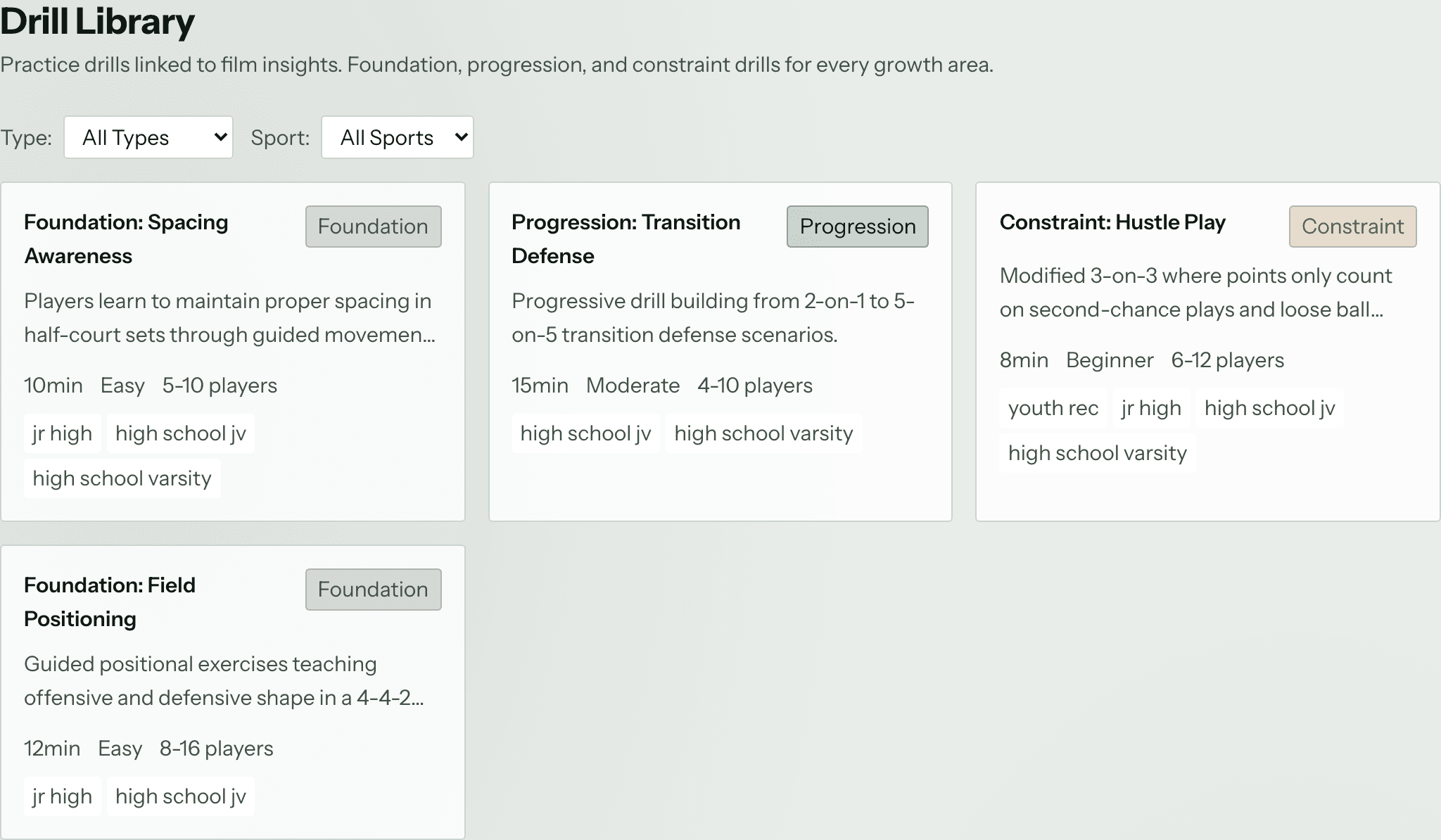 Drill Library

Practice drills linked to film insights. Foundation, progression, and constraint drills for every growth area.

Type: All Types Sport: All Sports

Foundation: Spacing Awareness
Foundation
Players learn to maintain proper spacing in half-court sets through guided movemen...
10min Easy 5-10 players
jr high high school jv high school varsity

Progression: Transition Defense
Progression
Progressive drill building from 2-on-1 to 5-on-5 transition defense scenarios.
15min Moderate 4-10 players
high school jv high school varsity

Constraint: Hustle Play
Constraint
Modified 3-on-3 where points only count on second-chance plays and loose ball...
8min Beginner 6-12 players
youth rec jr high high school jv high school varsity

Foundation: Field Positioning
Foundation
Guided positional exercises teaching offensive and defensive shape in a 4-4-2...
12min Easy 8-16 players
jr high high school jv